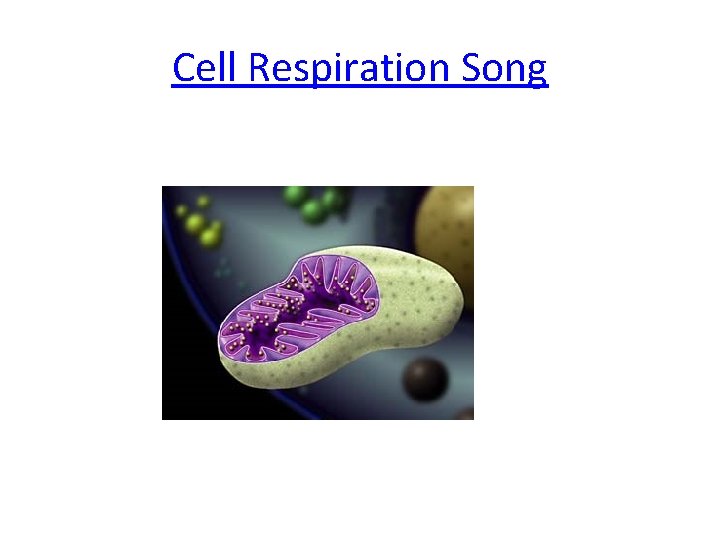 Cell Respiration Song